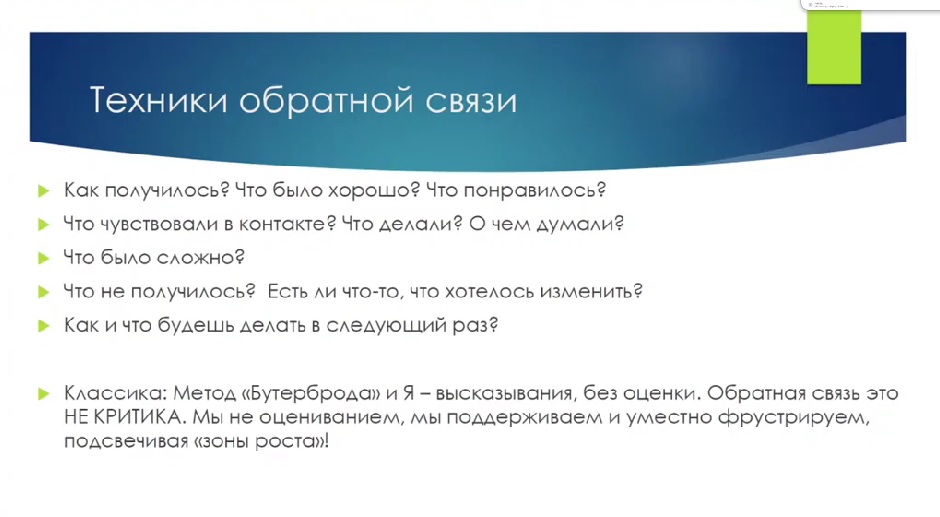 Техники обратной связи

Как получилось? Что было хорошо? Что понравилось?

Что чувствовали в контакте? Что делали? О чем думали?

Что было сложно?

Что не получилось? Есть ли что-то, что хотелось изменить?

Как и что будешь делать в следующий раз?

Классика: Метод «Бутерброда» и Я – высказывания, без оценки. Обратная связь это НЕ КРИТИКА. Мы не оцениванием, мы поддерживаем и уместно фрустрируем, подсвечивая «зоны роста»!